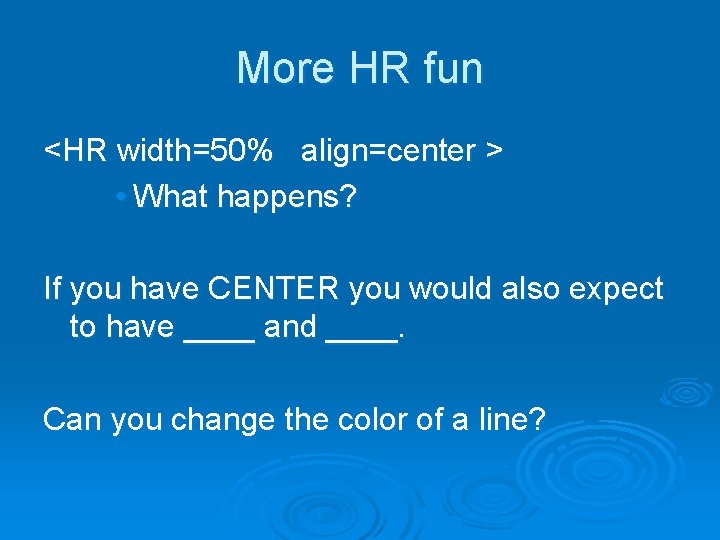 More HR fun

<HR width=50%   align=center >

• What happens?

If you have CENTER you would also expect to have ____ and ____.

Can you change the color of a line?